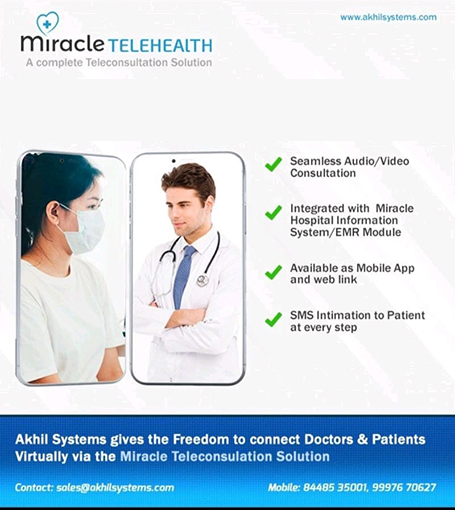 www.akhilsystems.com

Miracle TELEHEALTH
A complete Teleconsultation Solution

Seamless Audio/Video Consultation

Integrated with Miracle Hospital Information System/EMR Module

Available as Mobile App and web link

SMS Intimation to Patient at every step

Akhil Systems gives the Freedom to connect Doctors & Patients Virtually via the Miracle Teleconsulation Solution

Contact: sales@akhilsystems.com

Mobile: 84485 35001, 99976 70627